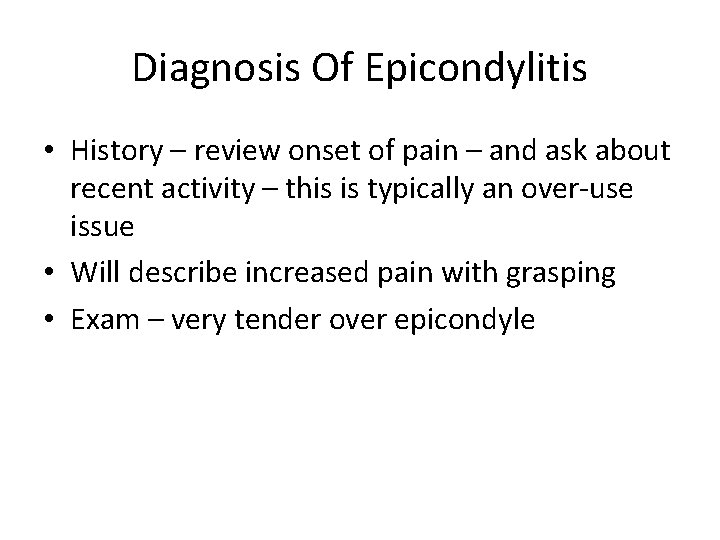 Diagnosis Of Epicondylitis

• History – review onset of pain – and ask about recent activity – this is typically an over-use issue
• Will describe increased pain with grasping
• Exam – very tender over epicondyle